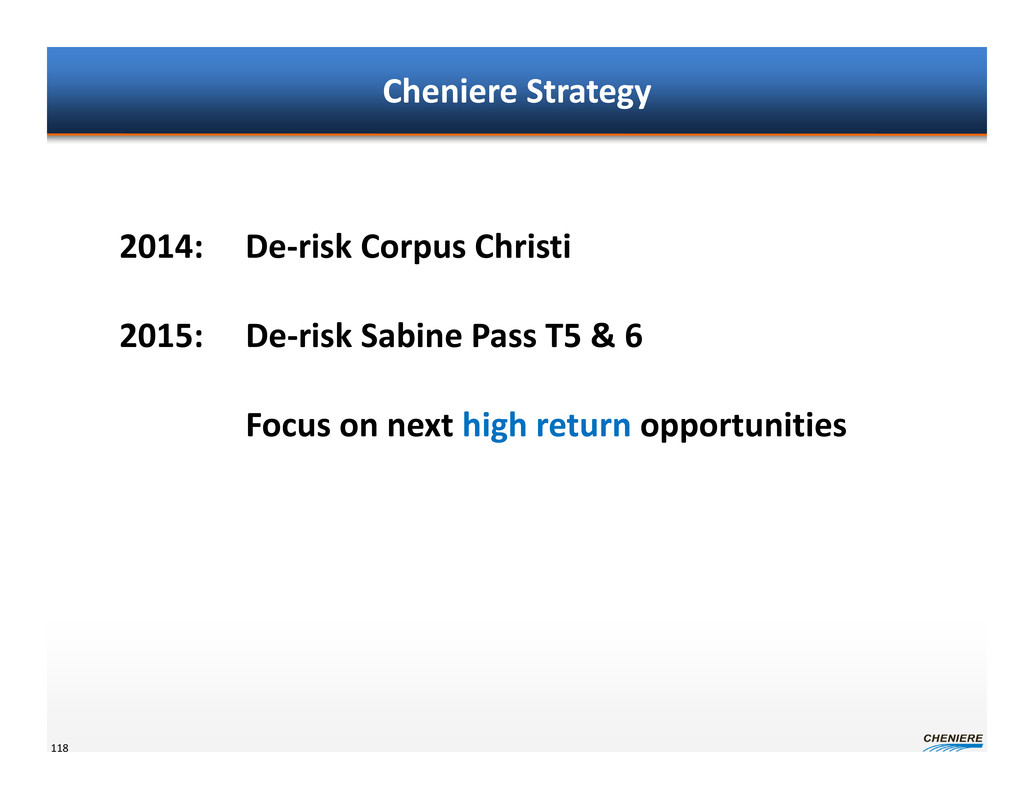 Cheniere Strategy

2014: De-risk Corpus Christi

2015: De-risk Sabine Pass T5 & 6

Focus on next high return opportunities

118

CHENIERE